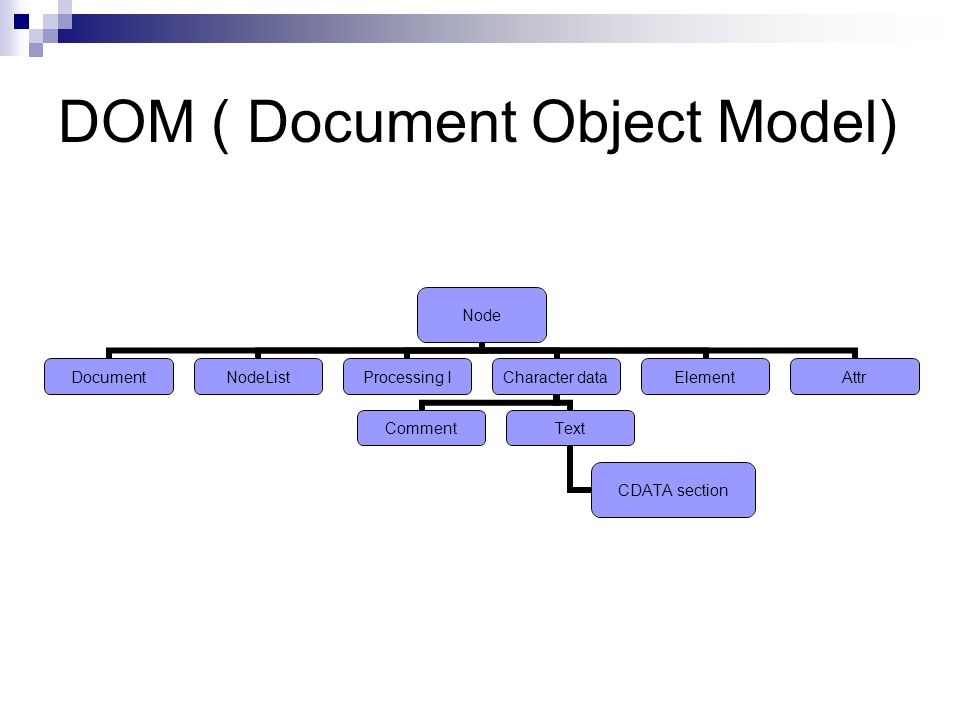 DOM ( Document Object Model)

Node

Document

NodeList

Processing I

Character data

Element

Attr

Comment

Text

CDATA section